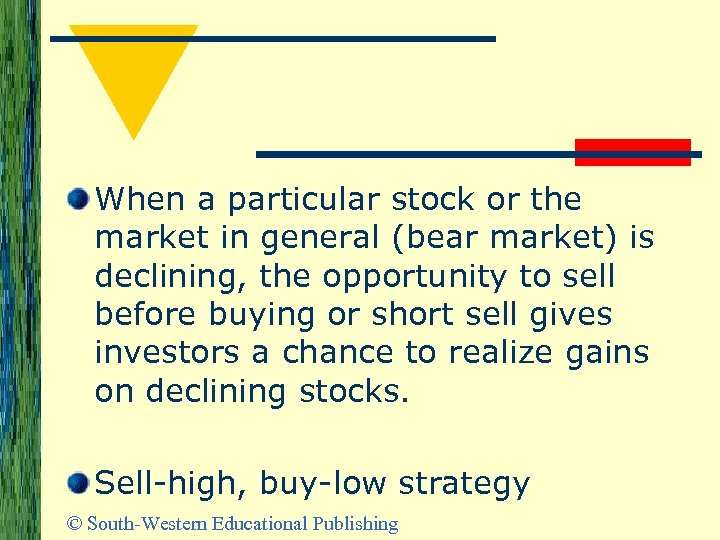 When a particular stock or the market in general (bear market) is declining, the opportunity to sell before buying or short sell gives investors a chance to realize gains on declining stocks.

Sell-high, buy-low strategy

© South-Western Educational Publishing